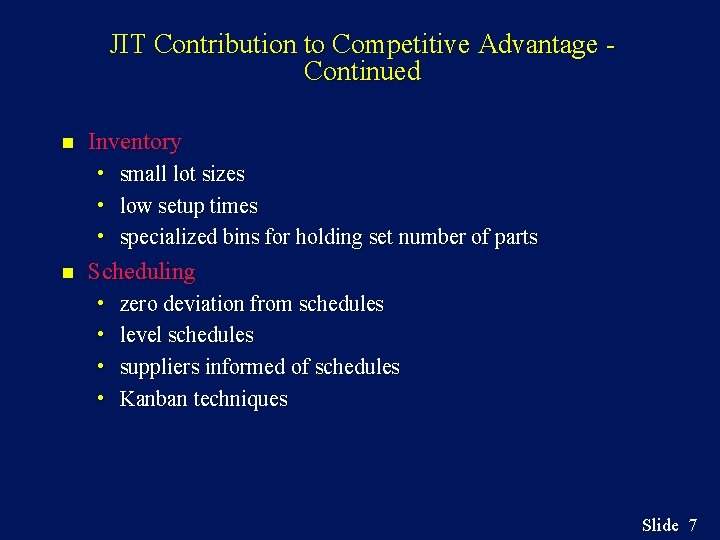 JIT Contribution to Competitive Advantage - Continued

- Inventory
  - small lot sizes
  - low setup times
  - specialized bins for holding set number of parts
- Scheduling
  - zero deviation from schedules
  - level schedules
  - suppliers informed of schedules
  - Kanban techniques

Slide 7